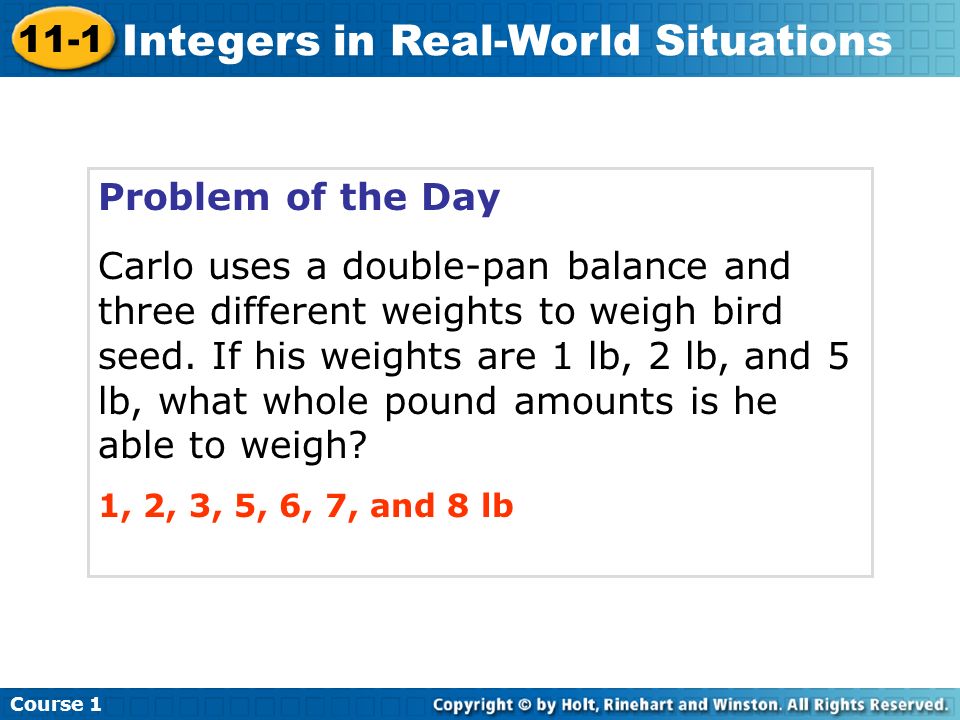 11-1 Integers in Real-World Situations

Problem of the Day

Carlo uses a double-pan balance and three different weights to weigh bird seed. If his weights are 1 lb, 2 lb, and 5 lb, what whole pound amounts is he able to weigh?

1, 2, 3, 5, 6, 7, and 8 lb

Course 1

Copyright © by Holt, Rinehart and Winston. All Rights Reserved.